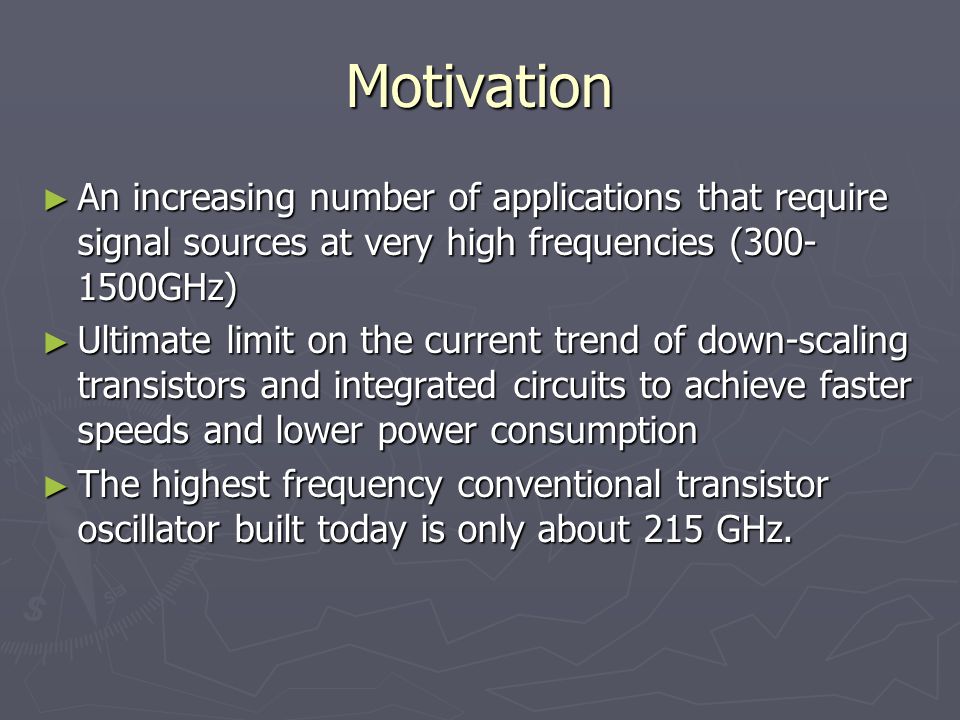 Motivation

► An increasing number of applications that require signal sources at very high frequencies (300-1500GHz)

► Ultimate limit on the current trend of down-scaling transistors and integrated circuits to achieve faster speeds and lower power consumption

► The highest frequency conventional transistor oscillator built today is only about 215 GHz.